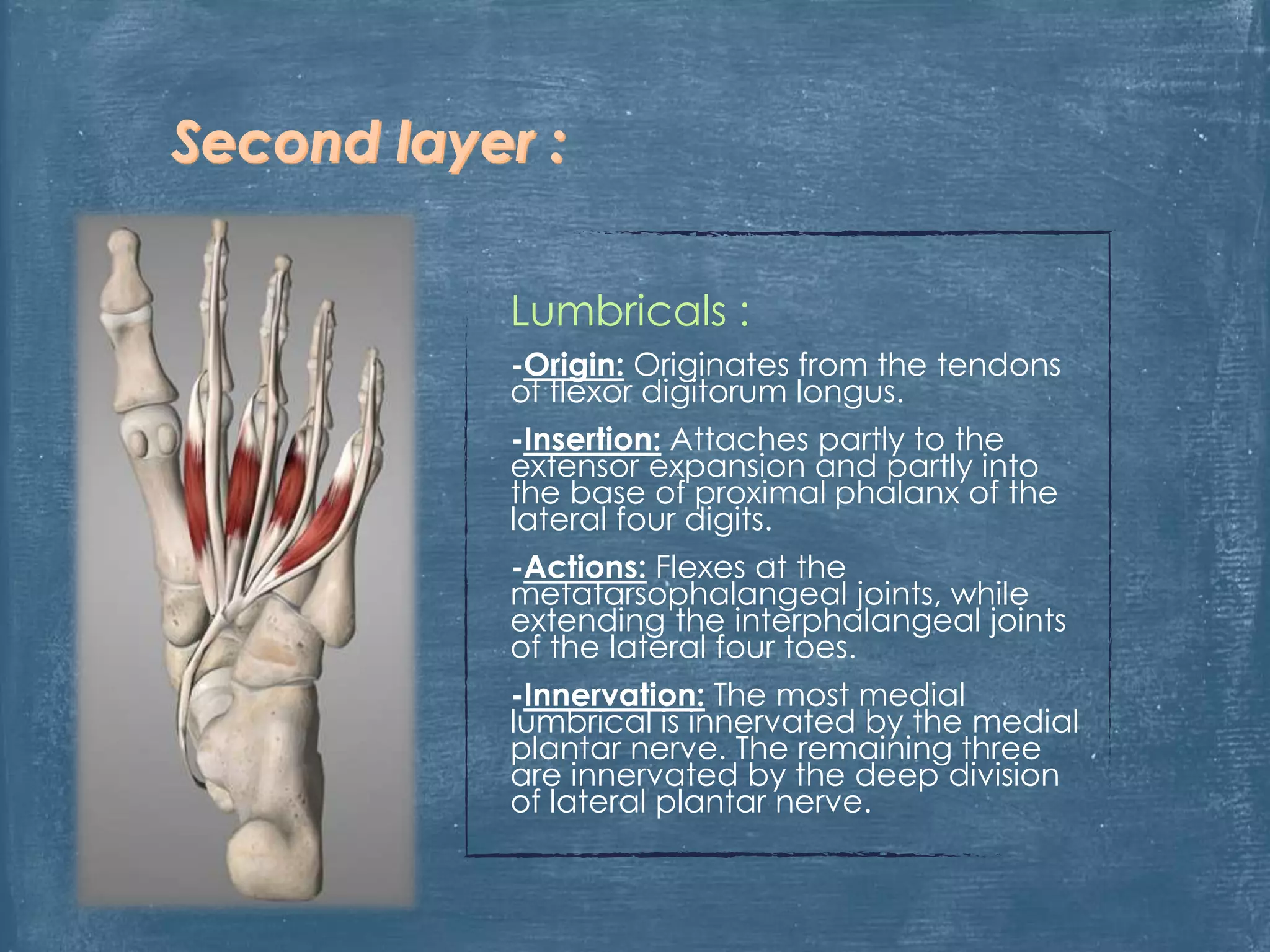 Second layer :

Lumbricals :

-Origin: Originates from the tendons of flexor digitorum longus.

-Insertion: Attaches partly to the extensor expansion and partly into the base of proximal phalanx of the lateral four digits.

-Actions: Flexes at the metatarsophalangeal joints, while extending the interphalangeal joints of the lateral four toes.

-Innervation: The most medial lumbrical is innervated by the medial plantar nerve. The remaining three are innervated by the deep division of lateral plantar nerve.